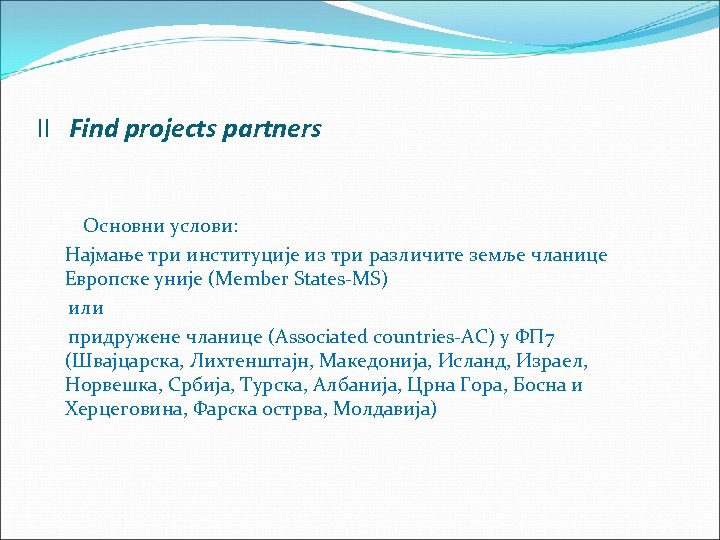 II Find projects partners

Основни услови:

Најмање три институције из три различите земље чланице Европске уније (Member States-MS)

или

придружене чланице (Associated countries-AC) у ФП7 (Швајцарска, Лихтенштајн, Македонија, Исланд, Израел, Норвешка, Србија, Турска, Албанија, Црна Гора, Босна и Херцеговина, Фарска острва, Молдавија)